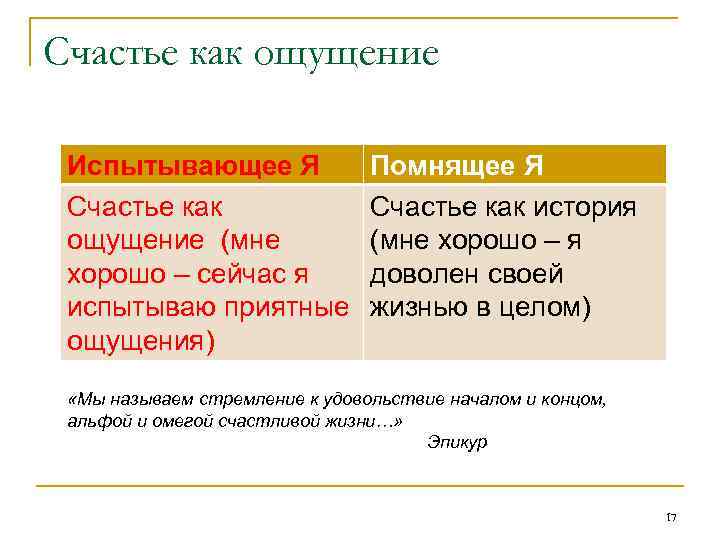 Счастье как ощущение

| Испытывающее Я | Помнящее Я |
|---|---|
| Счастье как ощущение (мне хорошо – сейчас я испытываю приятные ощущения) | Счастье как история (мне хорошо – я доволен своей жизнью в целом) |

«Мы называем стремление к удовольствие началом и концом, альфой и омегой счастливой жизни…»
Эпикур

17